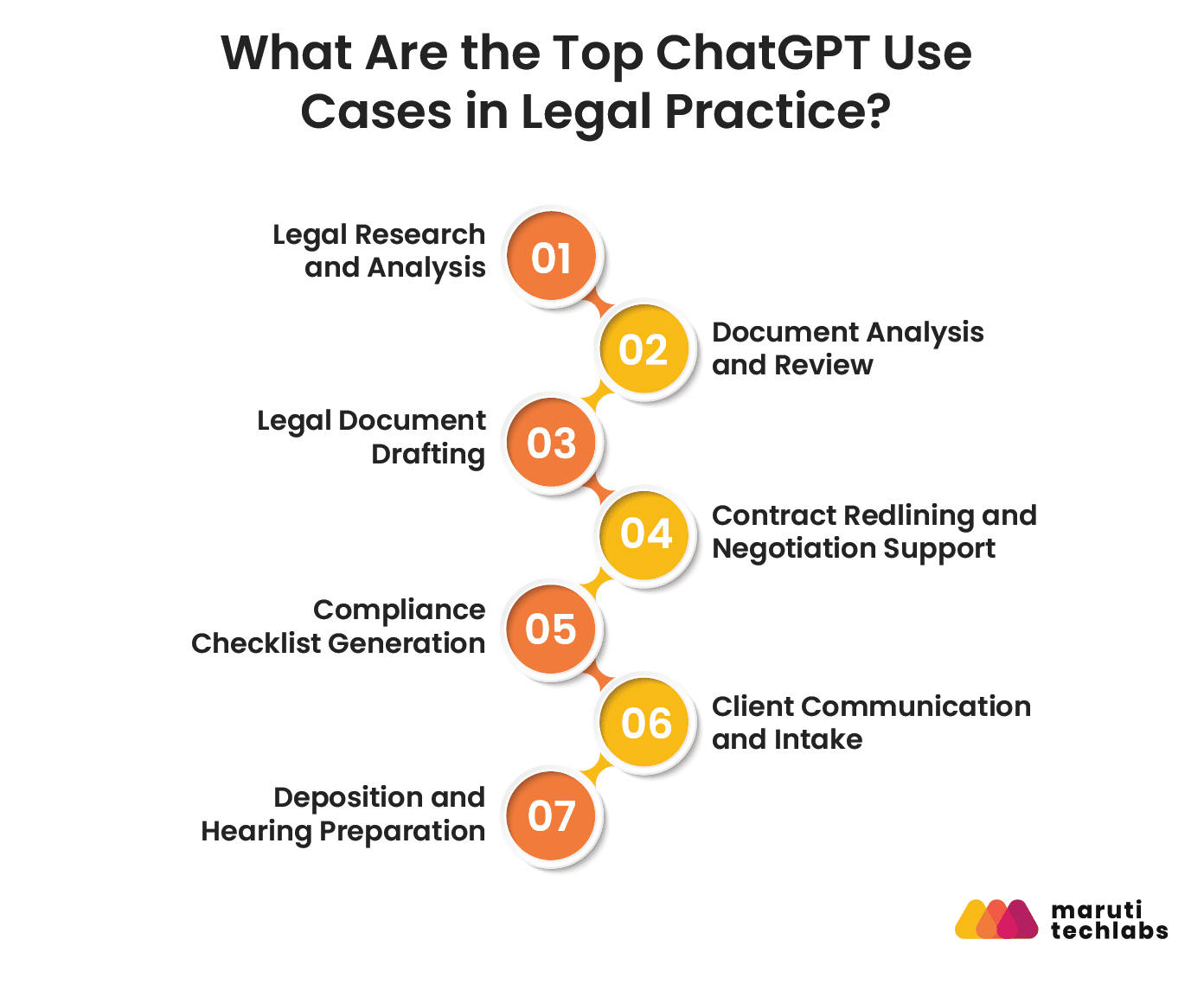 What Are the Top ChatGPT Use Cases in Legal Practice?

Legal Research and Analysis
01

02
Document Analysis and Review

Legal Document Drafting
03

04
Contract Redlining and Negotiation Support

Compliance Checklist Generation
05

06
Client Communication and Intake

Deposition and Hearing Preparation
07

maruti techlabs